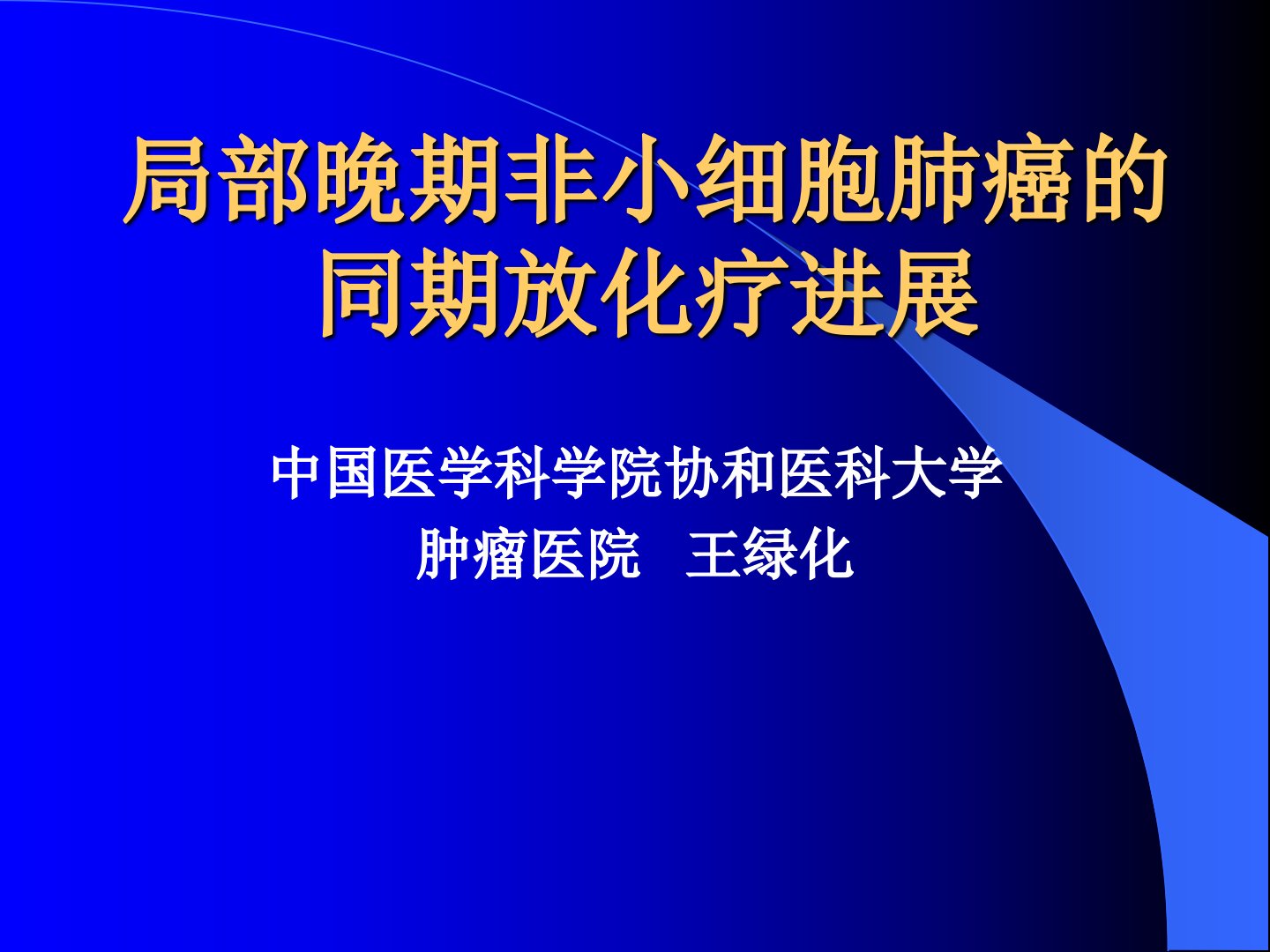 局部晚期非小细胞肺癌的同期放化疗进展

中国医学科学院协和医科大学
肿瘤医院　王绿化